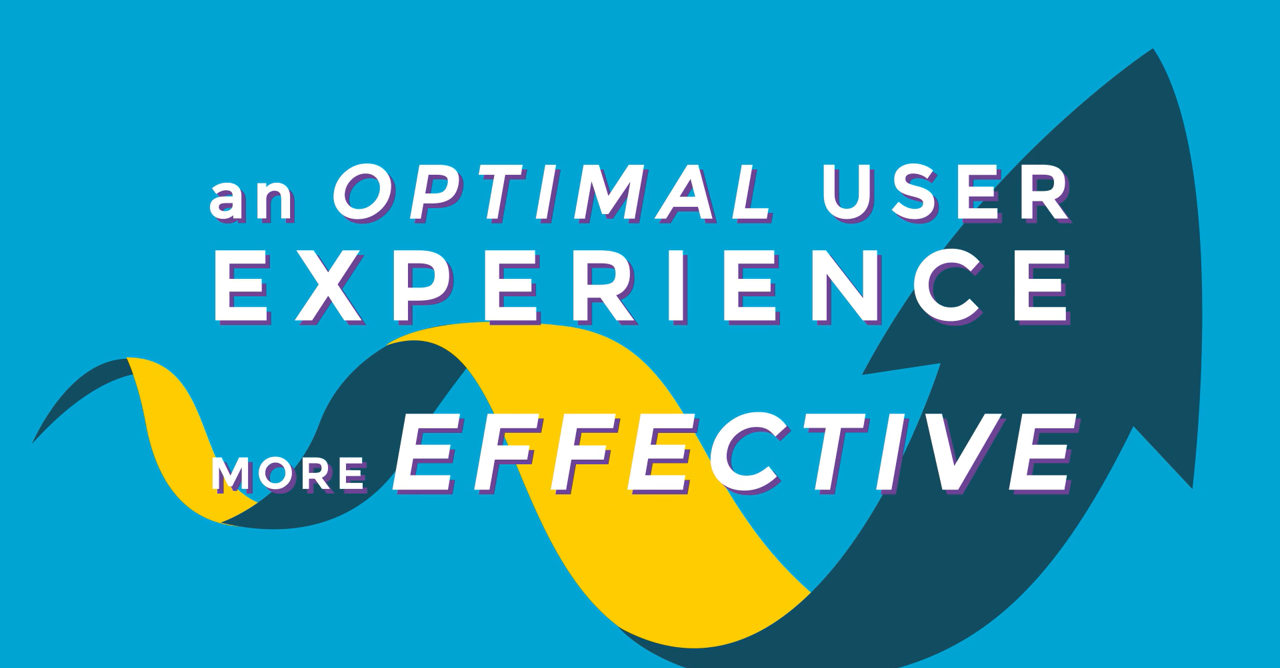 an OPTIMAL USER EXPERIENCE

MORE EFFECTIVE